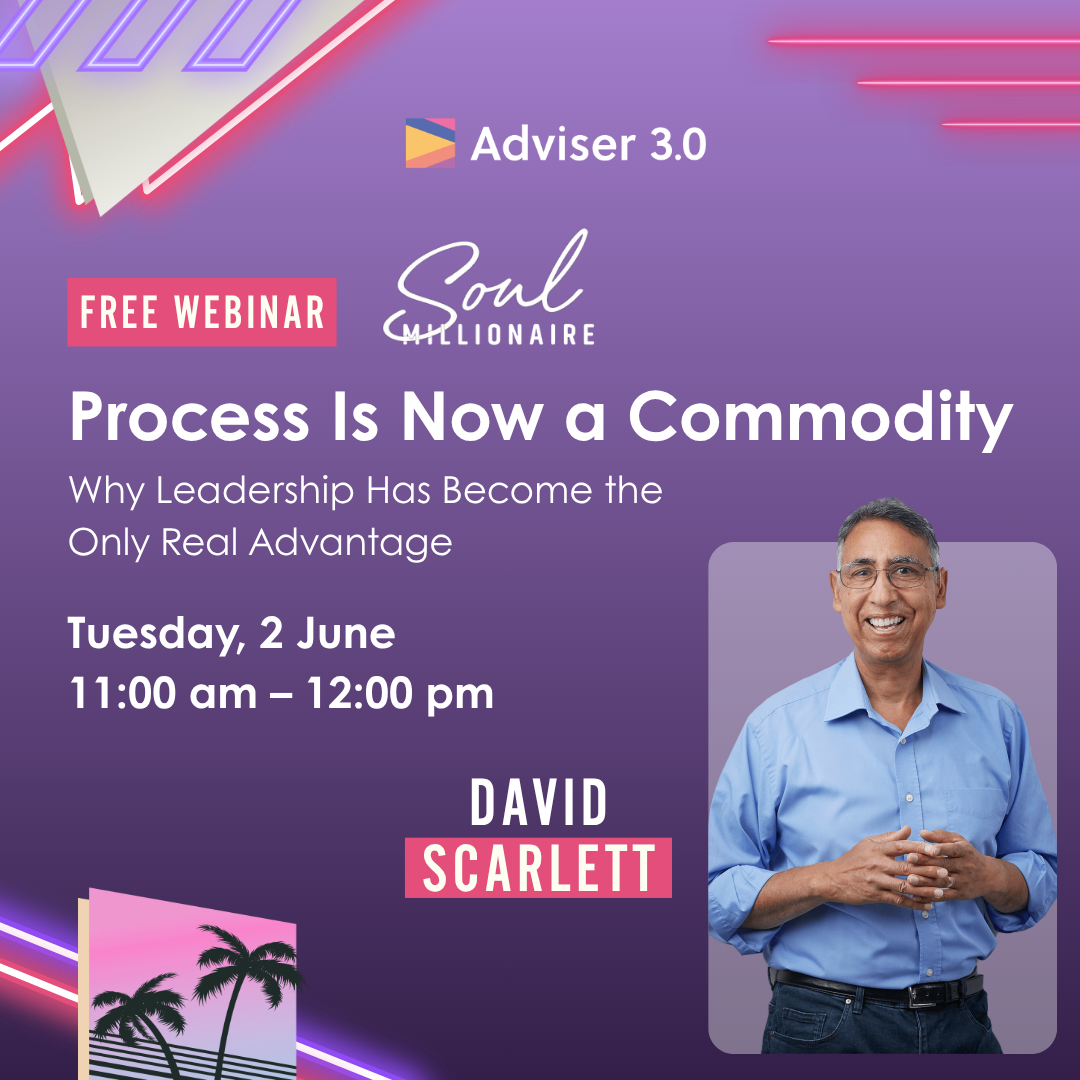 Adviser 3.0

FREE WEBINAR

Soul
MILLIONAIRE

Process Is Now a Commodity

Why Leadership Has Become the Only Real Advantage

Tuesday, 2 June
11:00 am – 12:00 pm

DAVID
SCARLETT